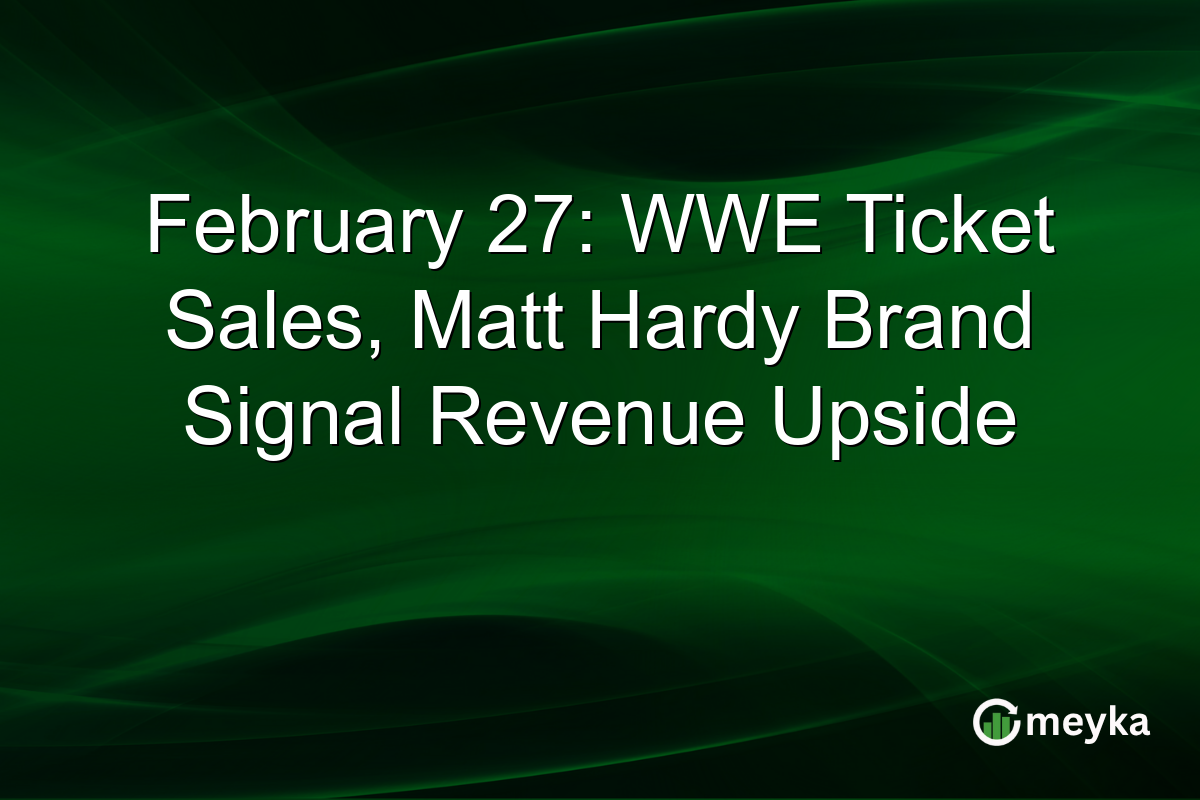 February 27: WWE Ticket Sales, Matt Hardy Brand Signal Revenue Upside

meyka